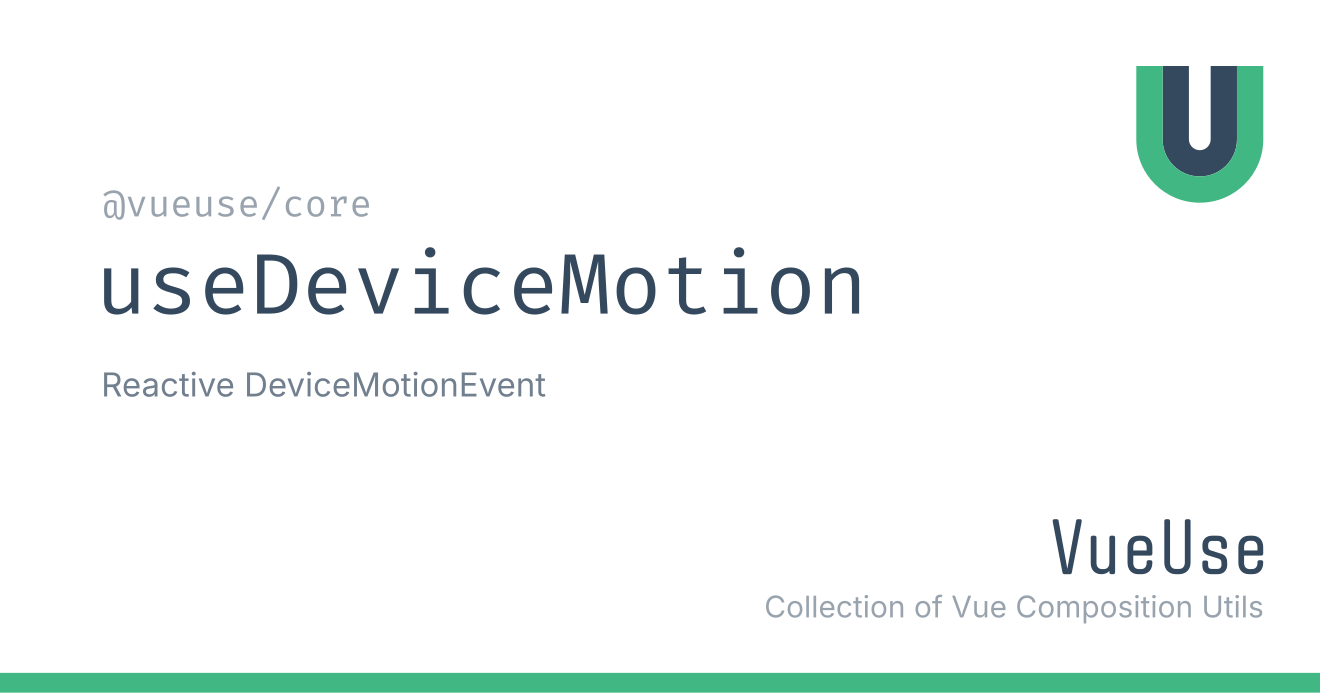 @vueuse/core

useDeviceMotion

Reactive DeviceMotionEvent

VueUse

Collection of Vue Composition Utils